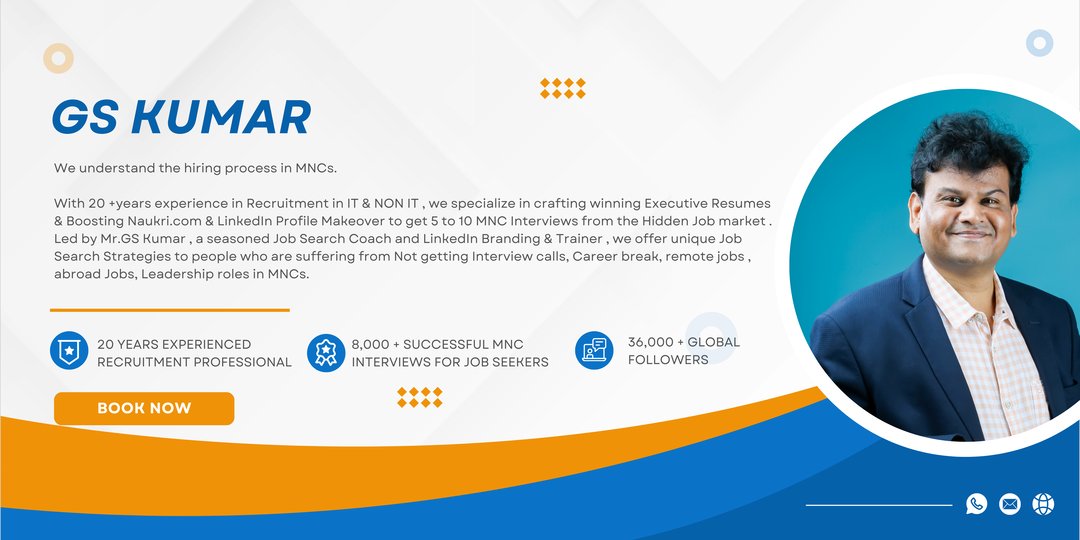 GS KUMAR

We understand the hiring process in MNCs.

With 20 +years experience in Recruitment in IT & NON IT , we specialize in crafting winning Executive Resumes & Boosting Naukri.com & LinkedIn Profile Makeover to get 5 to 10 MNC Interviews from the Hidden Job market . Led by Mr.GS Kumar , a seasoned Job Search Coach and LinkedIn Branding & Trainer , we offer unique Job Search Strategies to people who are suffering from Not getting Interview calls, Career break, remote jobs , abroad Jobs, Leadership roles in MNCs.

20 YEARS EXPERIENCED RECRUITMENT PROFESSIONAL

8,000 + SUCCESSFUL MNC INTERVIEWS FOR JOB SEEKERS

36,000 + GLOBAL FOLLOWERS

BOOK NOW